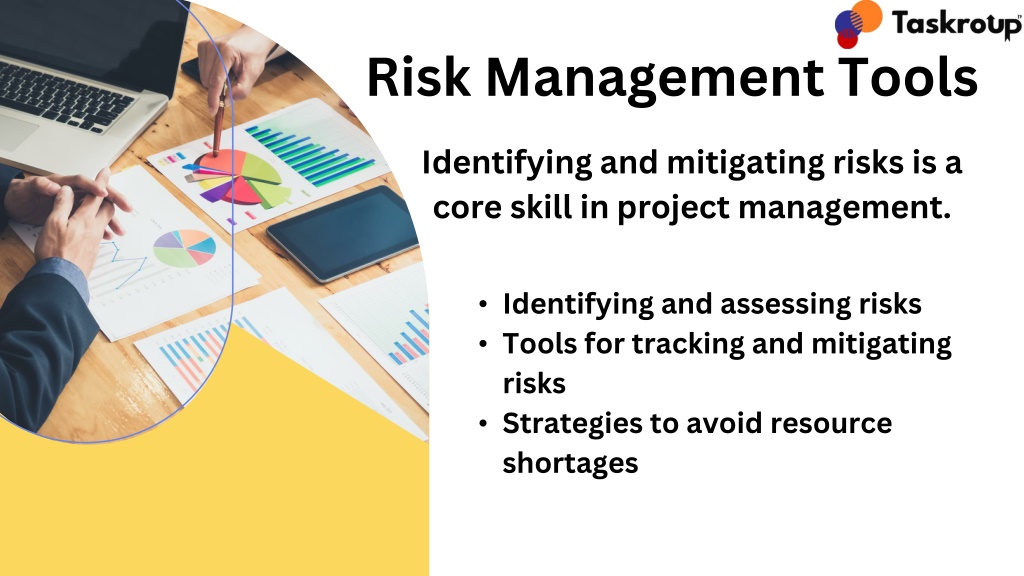 Taskroup

Risk Management Tools

Identifying and mitigating risks is a core skill in project management.

• Identifying and assessing risks
• Tools for tracking and mitigating risks
• Strategies to avoid resource shortages